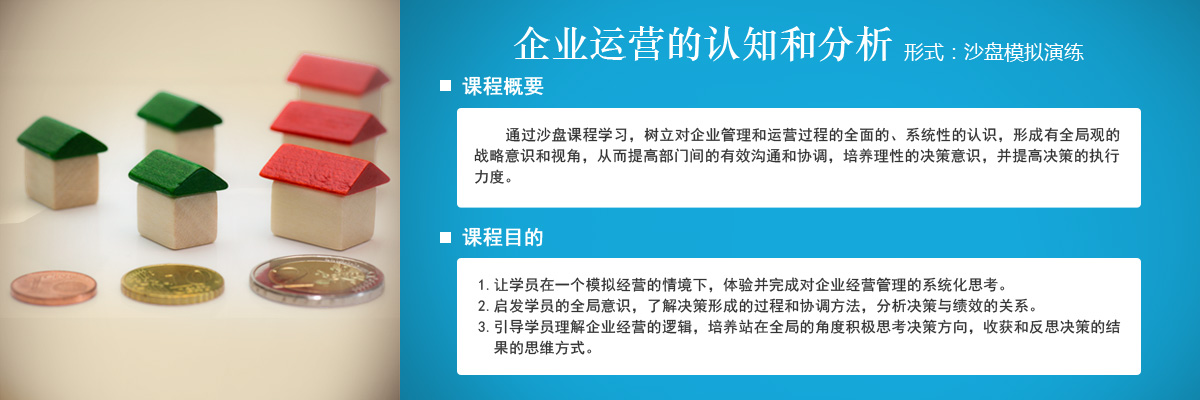 企业运营的认知和分析 形式：沙盘模拟演练

■ 课程概要

通过沙盘课程学习，树立对企业管理和运营过程的全面的、系统性的认识，形成有全局观的战略意识和视角，从而提高部门间的有效沟通和协调，培养理性的决策意识，并提高决策的执行力度。

■ 课程目的

1. 让学员在一个模拟经营的情境下，体验并完成对企业经营管理的系统化思考。
2. 启发学员的全局意识，了解决策形成的过程和协调方法，分析决策与绩效的关系。
3. 引导学员理解企业经营的逻辑，培养站在全局的角度积极思考决策方向，收获和反思决策的结果的思维方式。